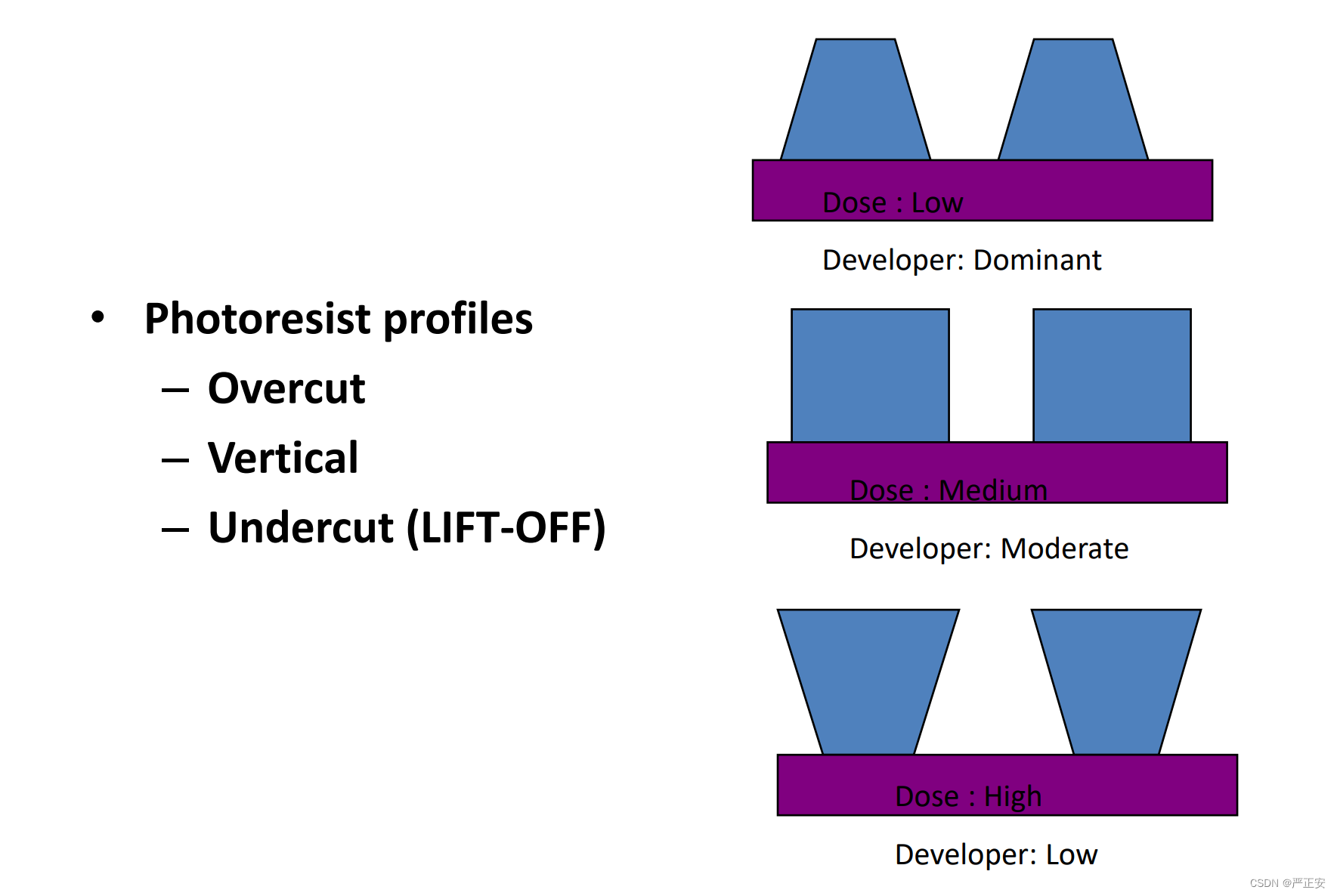 • Photoresist profiles
– Overcut
– Vertical
– Undercut (LIFT-OFF)

Dose : Low

Developer: Dominant

Dose : Medium

Developer: Moderate

Dose : High

Developer: Low

CSDN @严正安